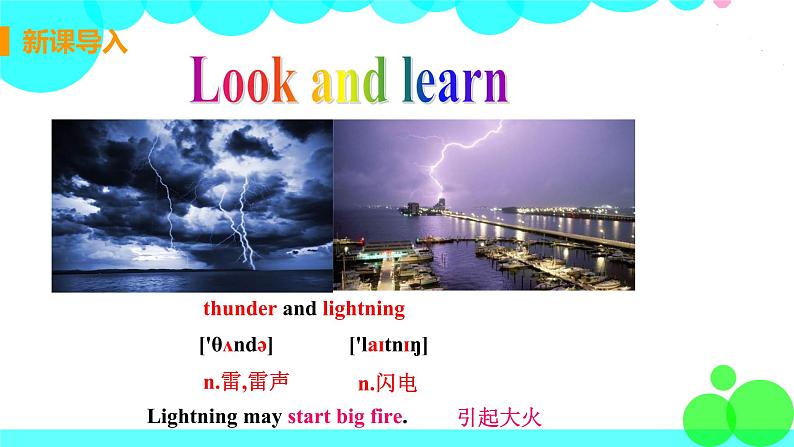 新课导入

Look and learn

thunder and lightning

['θʌndə] ['laɪtnɪŋ]

n.雷,雷声 n.闪电

Lightning may start big fire. 引起大火